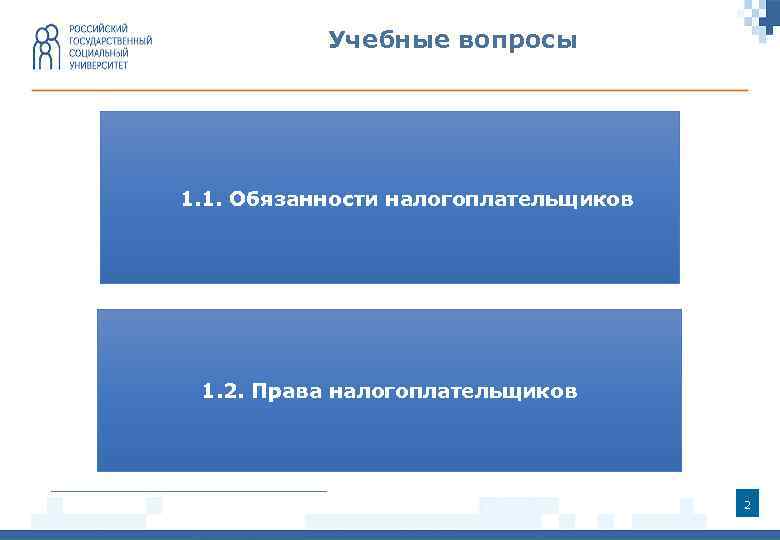 РОССИЙСКИЙ ГОСУДАРСТВЕННЫЙ СОЦИАЛЬНЫЙ УНИВЕРСИТЕТ

Учебные вопросы

1.1. Обязанности налогоплательщиков

1.2. Права налогоплательщиков

2